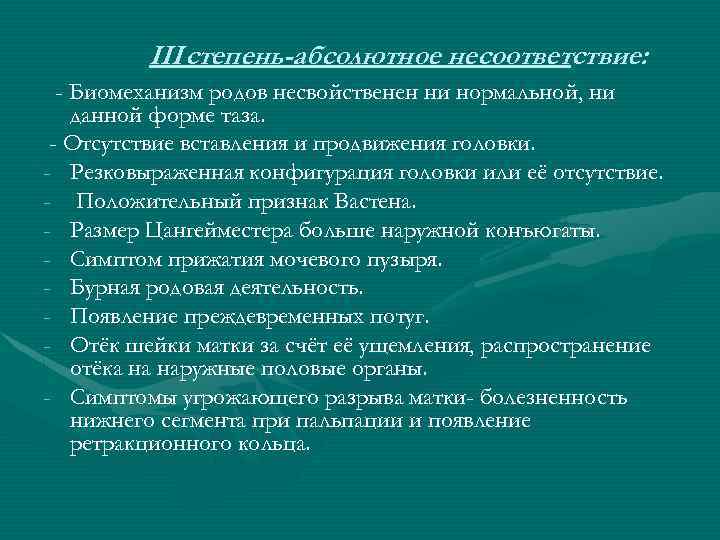 III степень-абсолютное несоответствие:

- Биомеханизм родов несвойственен ни нормальной, ни данной форме таза.
- Отсутствие вставления и продвижения головки.
- Резковыраженная конфигурация головки или её отсутствие.
- Положительный признак Вастена.
- Размер Цангейместера больше наружной конъюгаты.
- Симптом прижатия мочевого пузыря.
- Бурная родовая деятельность.
- Появление преждевременных потуг.
- Отёк шейки матки за счёт её ущемления, распространение отёка на наружные половые органы.
- Симптомы угрожающего разрыва матки- болезненность нижнего сегмента при пальпации и появление ретракционного кольца.